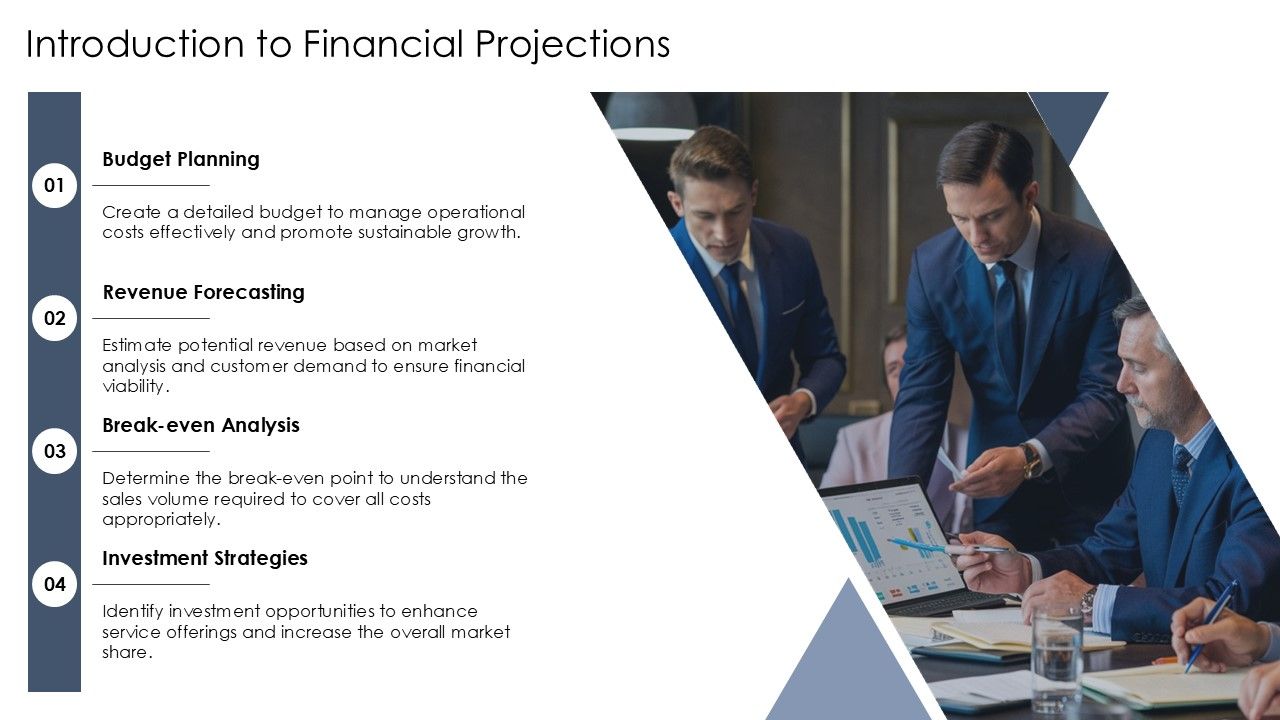 Introduction to Financial Projections

01

Budget Planning

Create a detailed budget to manage operational costs effectively and promote sustainable growth.

02

Revenue Forecasting

Estimate potential revenue based on market analysis and customer demand to ensure financial viability.

03

Break-even Analysis

Determine the break-even point to understand the sales volume required to cover all costs appropriately.

04

Investment Strategies

Identify investment opportunities to enhance service offerings and increase the overall market share.